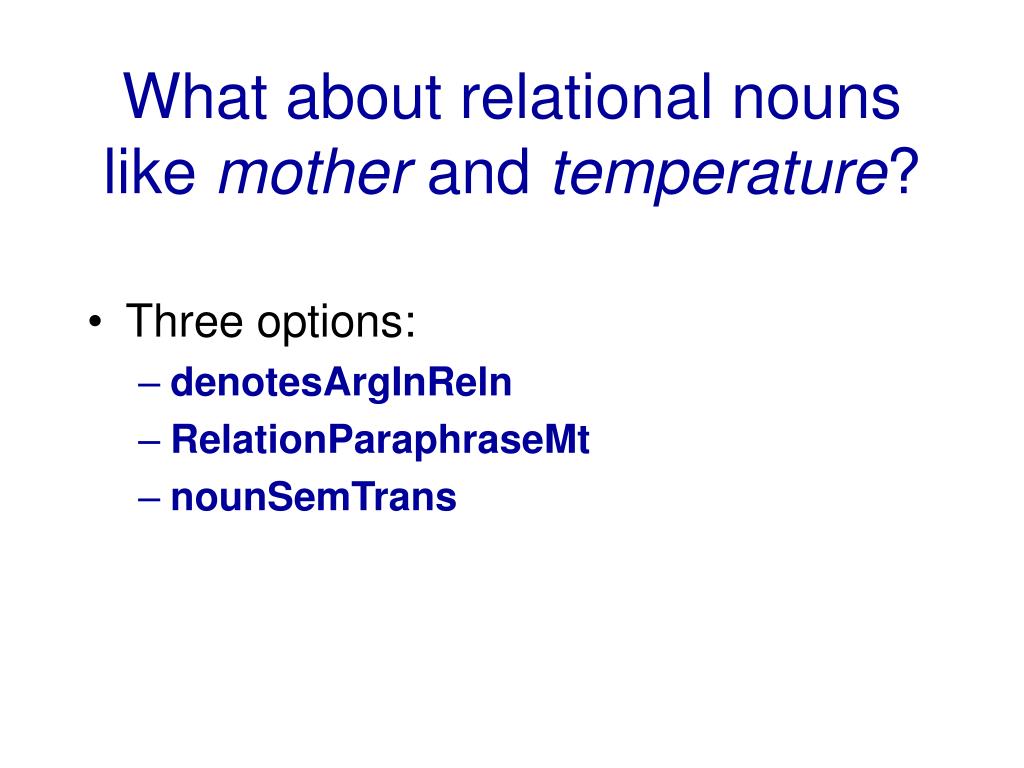 What about relational nouns like mother and temperature?

• Three options:
– denotesArgInReln
– RelationParaphraseMt
– nounSemTrans